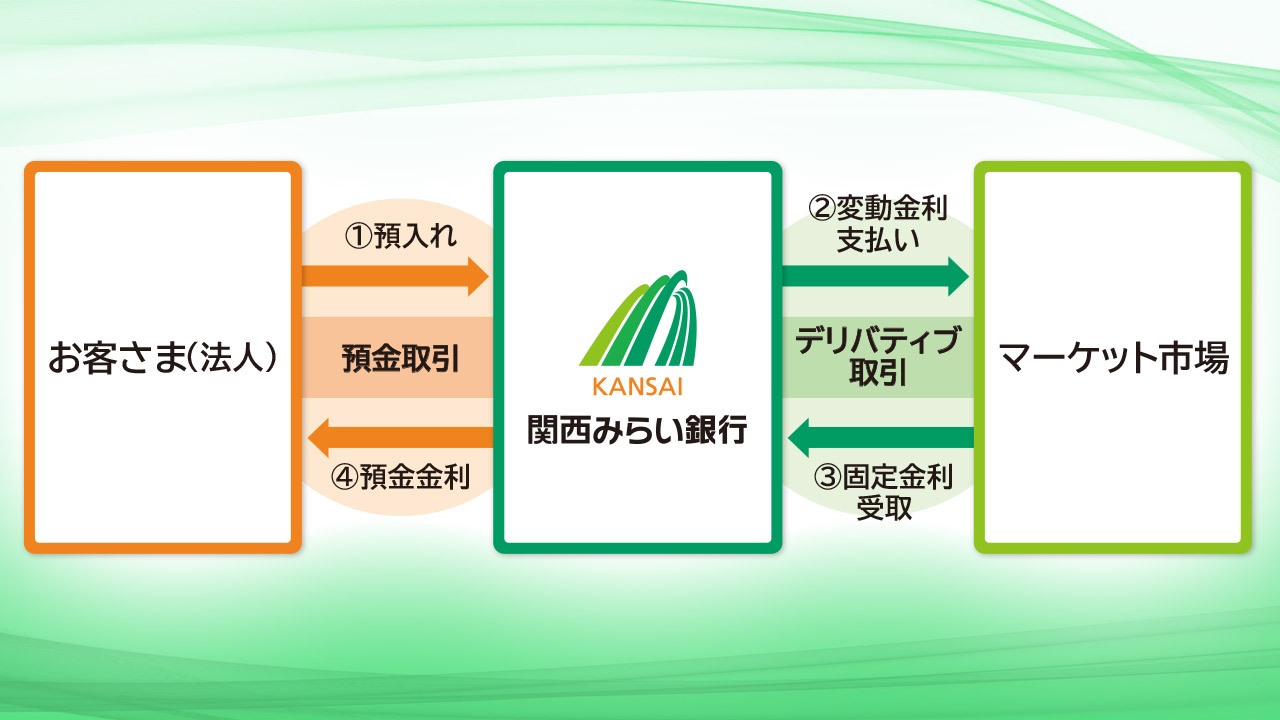 お客さま(法人)

①預入れ

預金取引

④預金金利

KANSAI
関西みらい銀行

②変動金利支払い

デリバティブ取引

③固定金利受取

マーケット市場